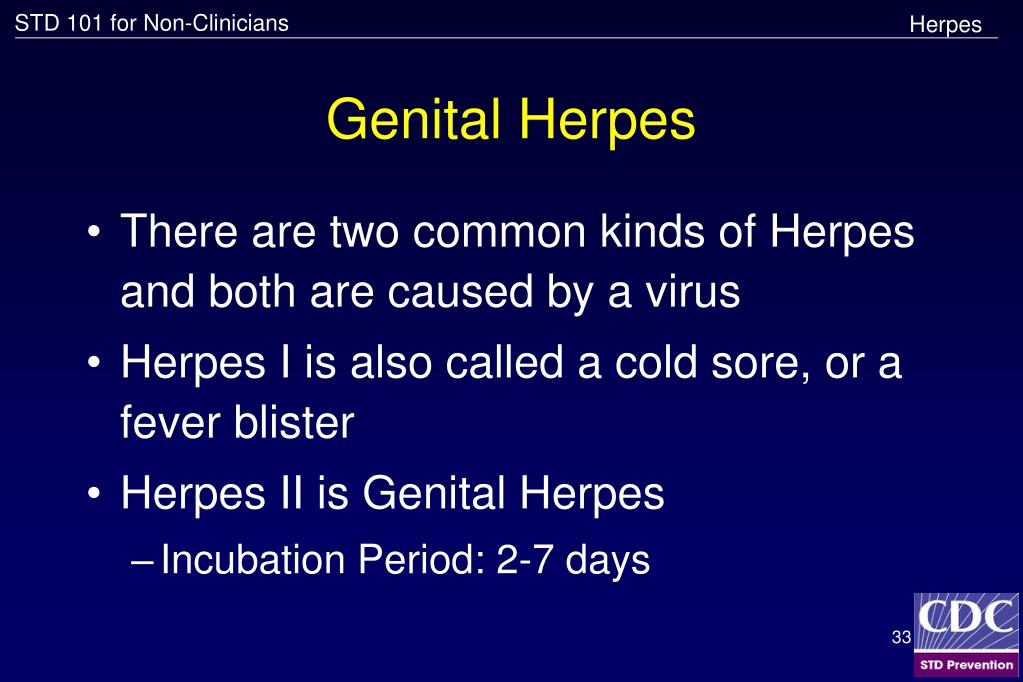 STD 101 for Non-Clinicians

Herpes

Genital Herpes

• There are two common kinds of Herpes and both are caused by a virus

• Herpes I is also called a cold sore, or a fever blister

• Herpes II is Genital Herpes

– Incubation Period: 2-7 days

33

CDC

STD Prevention